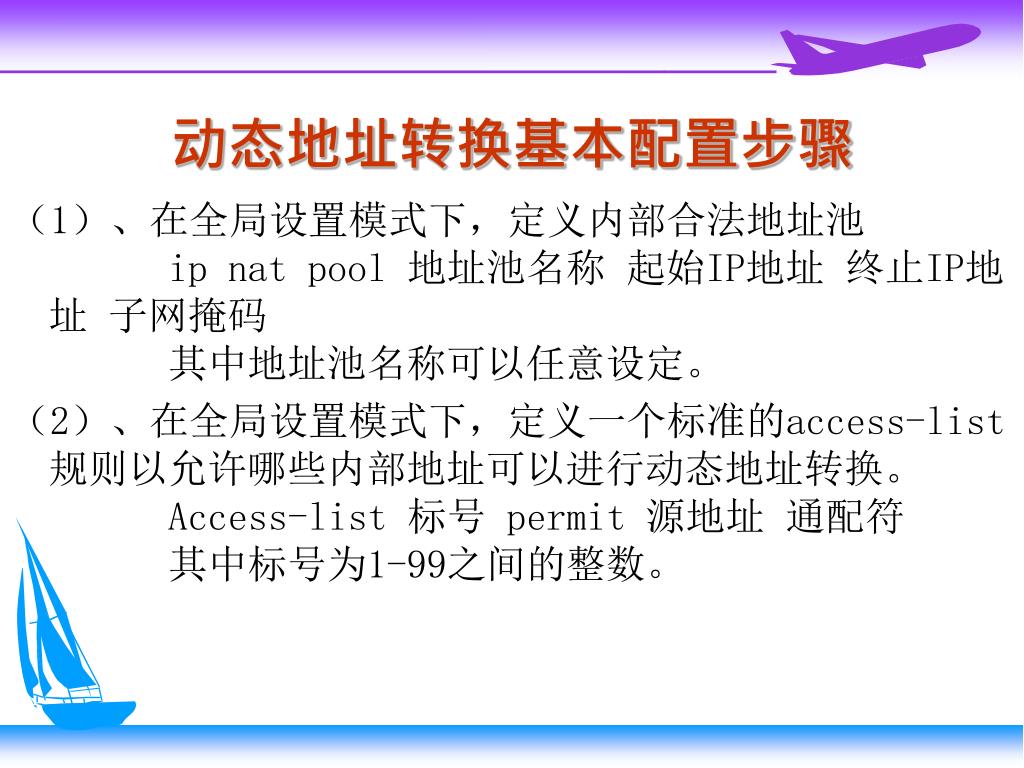 动态地址转换基本配置步骤

（1）、在全局设置模式下，定义内部合法地址池
ip nat pool 地址池名称 起始IP地址 终止IP地址 子网掩码
其中地址池名称可以任意设定。

（2）、在全局设置模式下，定义一个标准的access-list规则以允许哪些内部地址可以进行动态地址转换。
Access-list 标号 permit 源地址 通配符
其中标号为1-99之间的整数。